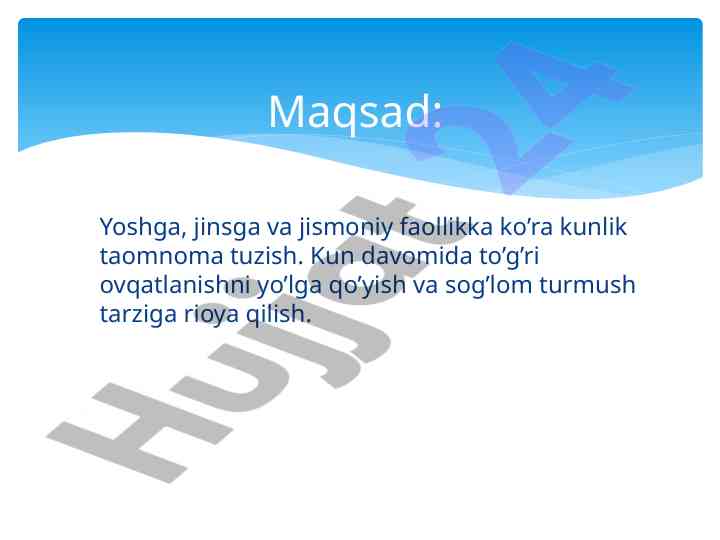 Maqsad:

Yoshga, jinsga va jismoniy faollikka ko’ra kunlik taomnoma tuzish. Kun davomida to’g’ri ovqatlanishni yo’lga qo’yish va sog’lom turmush tarziga rioya qilish.

Hujjat24